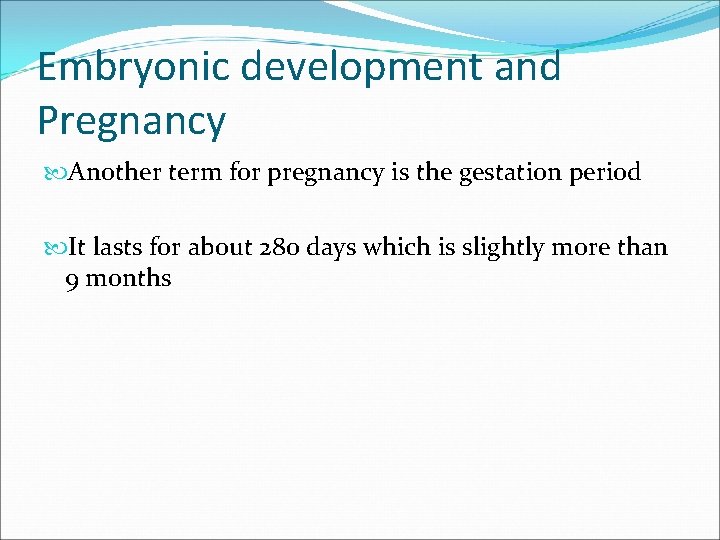 Embryonic development and Pregnancy

Another term for pregnancy is the gestation period

It lasts for about 280 days which is slightly more than 9 months